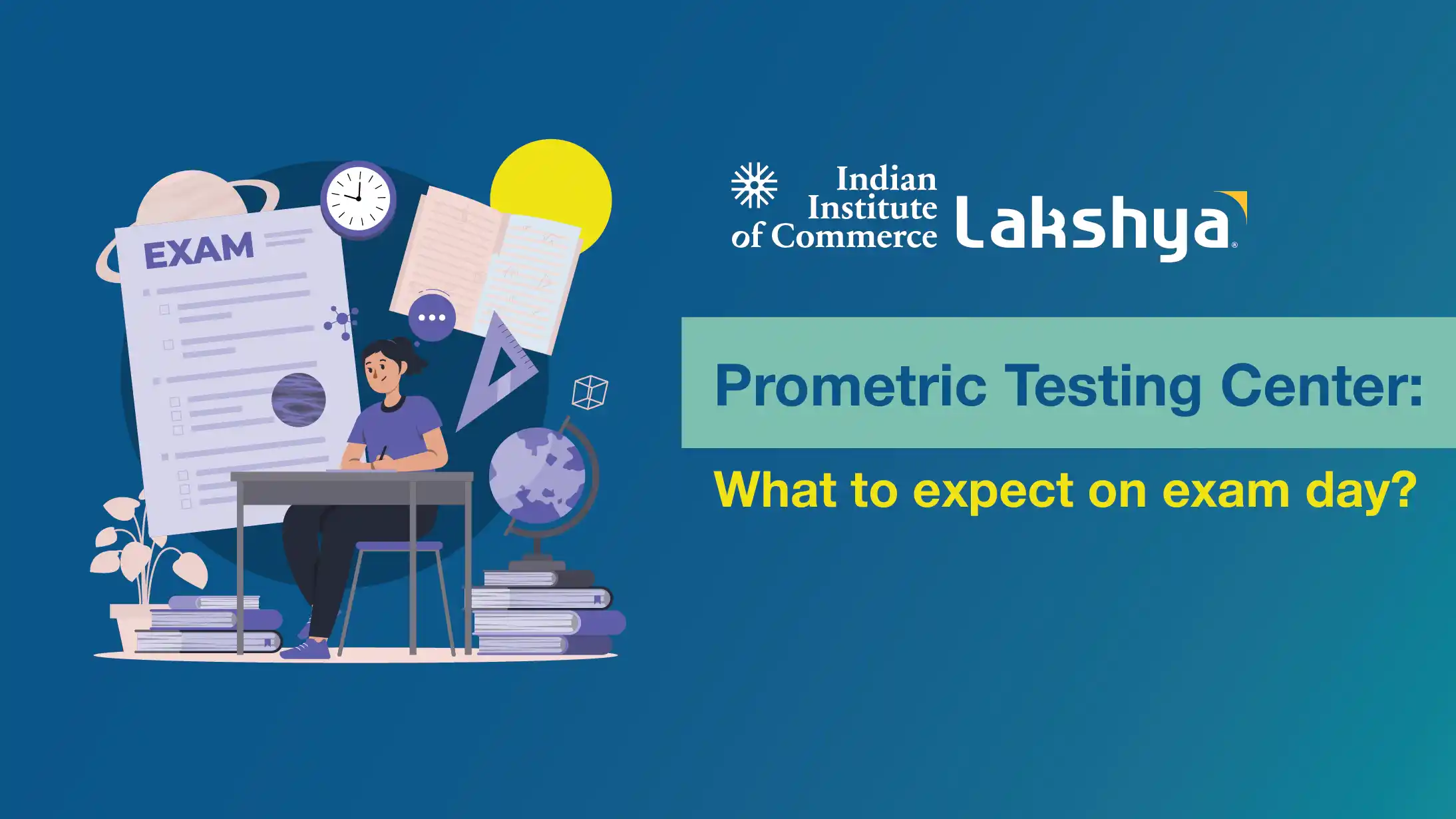 EXAM

Indian Institute of Commerce Lakshya

Prometric Testing Center:

What to expect on exam day?